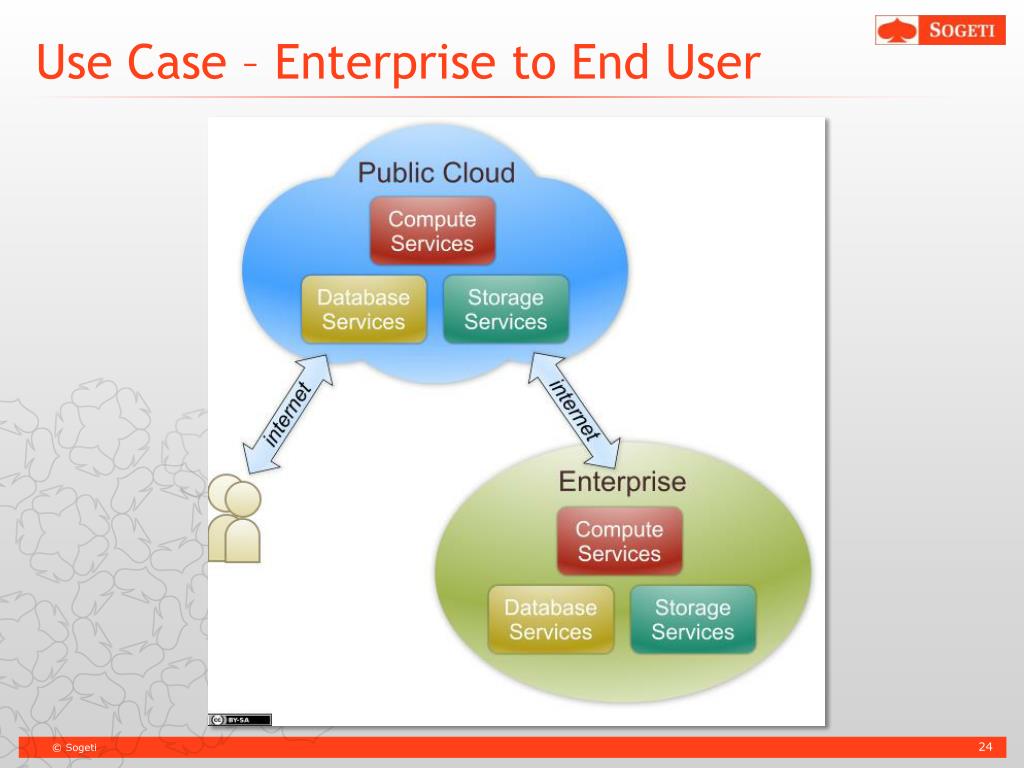 SOGETI

Use Case – Enterprise to End User

Public Cloud

Compute Services

Database Services

Storage Services

internet

internet

Enterprise

Compute Services

Database Services

Storage Services

cc BY-SA

© Sogeti

24